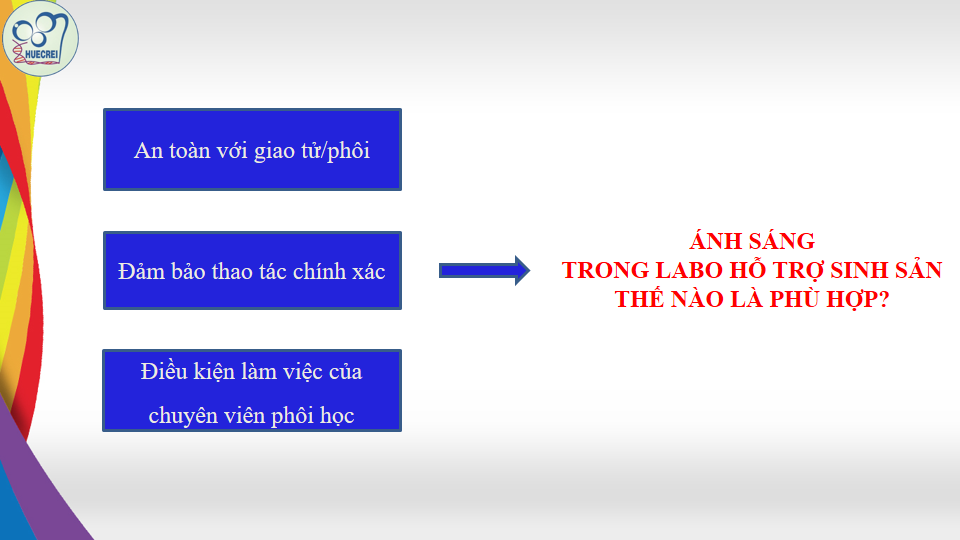 HUECREI

An toàn với giao tử/phôi

Đảm bảo thao tác chính xác

Điều kiện làm việc của chuyên viên phôi học

ÁNH SÁNG
TRONG LABO HỖ TRỢ SINH SẢN
THẾ NÀO LÀ PHÙ HỢP?